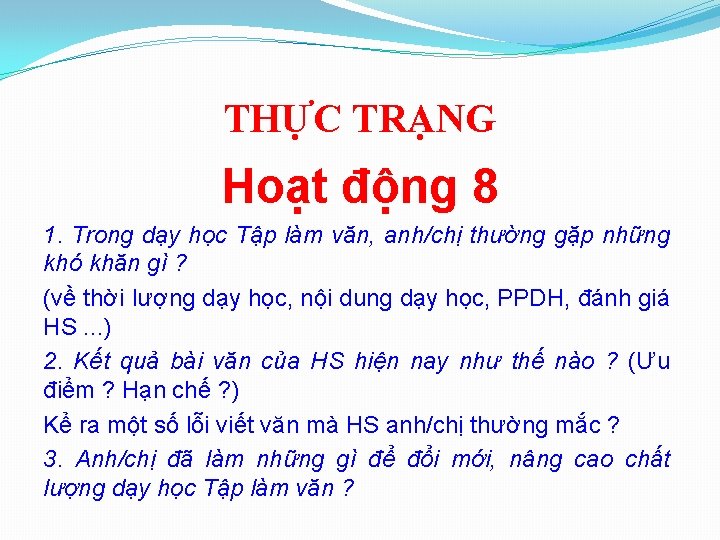 THỰC TRẠNG

Hoạt động 8

1. Trong dạy học Tập làm văn, anh/chị thường gặp những khó khăn gì ?

(về thời lượng dạy học, nội dung dạy học, PPDH, đánh giá HS ...)

2. Kết quả bài văn của HS hiện nay như thế nào ? (Ưu điểm ? Hạn chế ?)

Kể ra một số lỗi viết văn mà HS anh/chị thường mắc ?

3. Anh/chị đã làm những gì để đổi mới, nâng cao chất lượng dạy học Tập làm văn ?